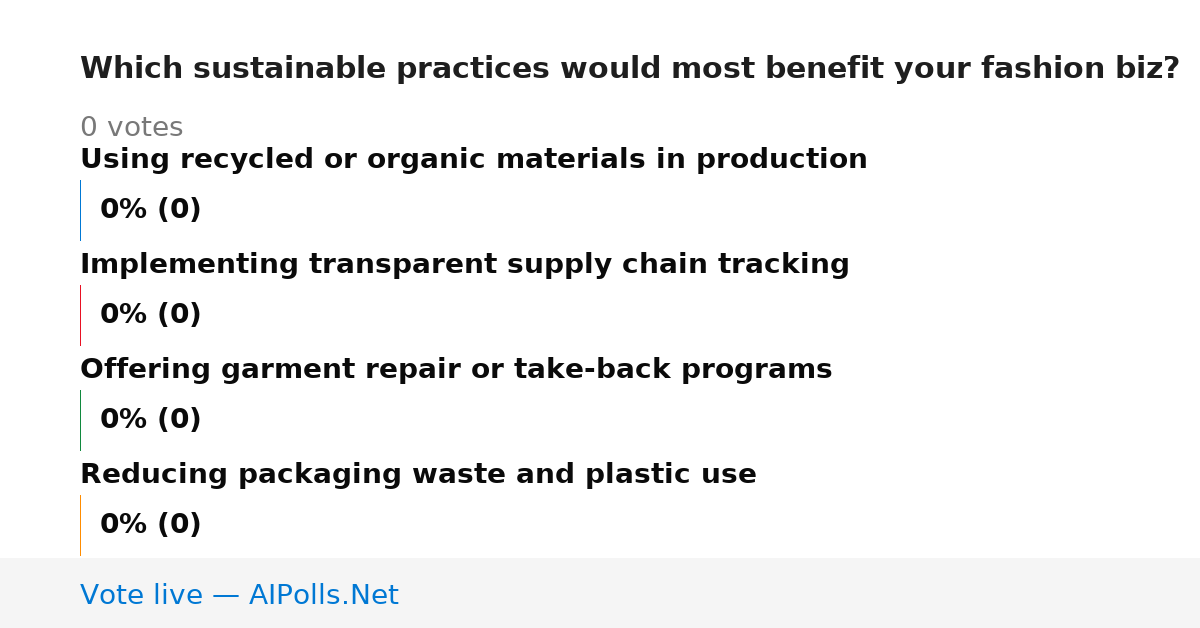 Which sustainable practices would most benefit your fashion biz?

0 votes

Using recycled or organic materials in production

0% (0)

Implementing transparent supply chain tracking

0% (0)

Offering garment repair or take-back programs

0% (0)

Reducing packaging waste and plastic use

0% (0)

Vote live — AIPolls.Net